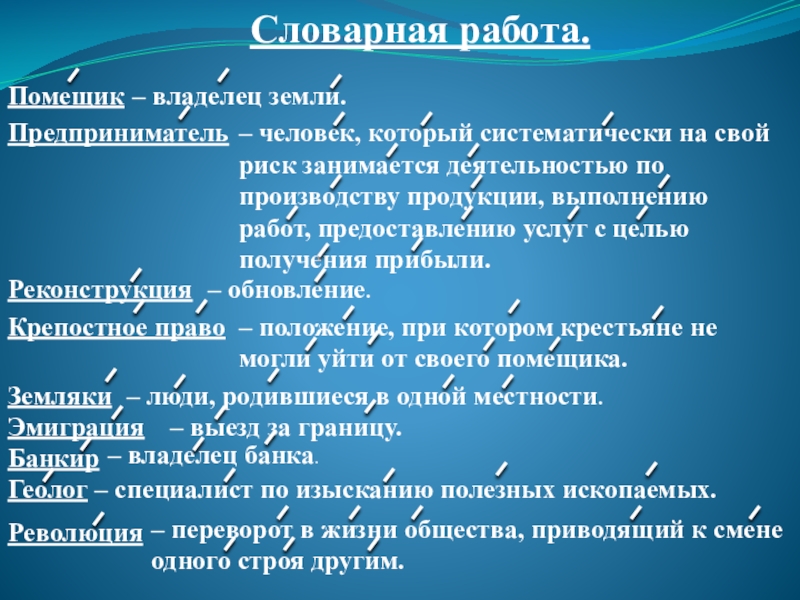 Словарная работа.

Помещик – владелец земли.

Предприниматель – человек, который систематически на свой риск занимается деятельностью по производству продукции, выполнению работ, предоставлению услуг с целью получения прибыли.

Реконструкция – обновление.

Крепостное право – положение, при котором крестьяне не могли уйти от своего помещика.

Земляки – люди, родившиеся в одной местности.

Эмиграция – выезд за границу.

Банкир – владелец банка.

Геолог – специалист по изысканию полезных ископаемых.

Революция – переворот в жизни общества, приводящий к смене одного строя другим.